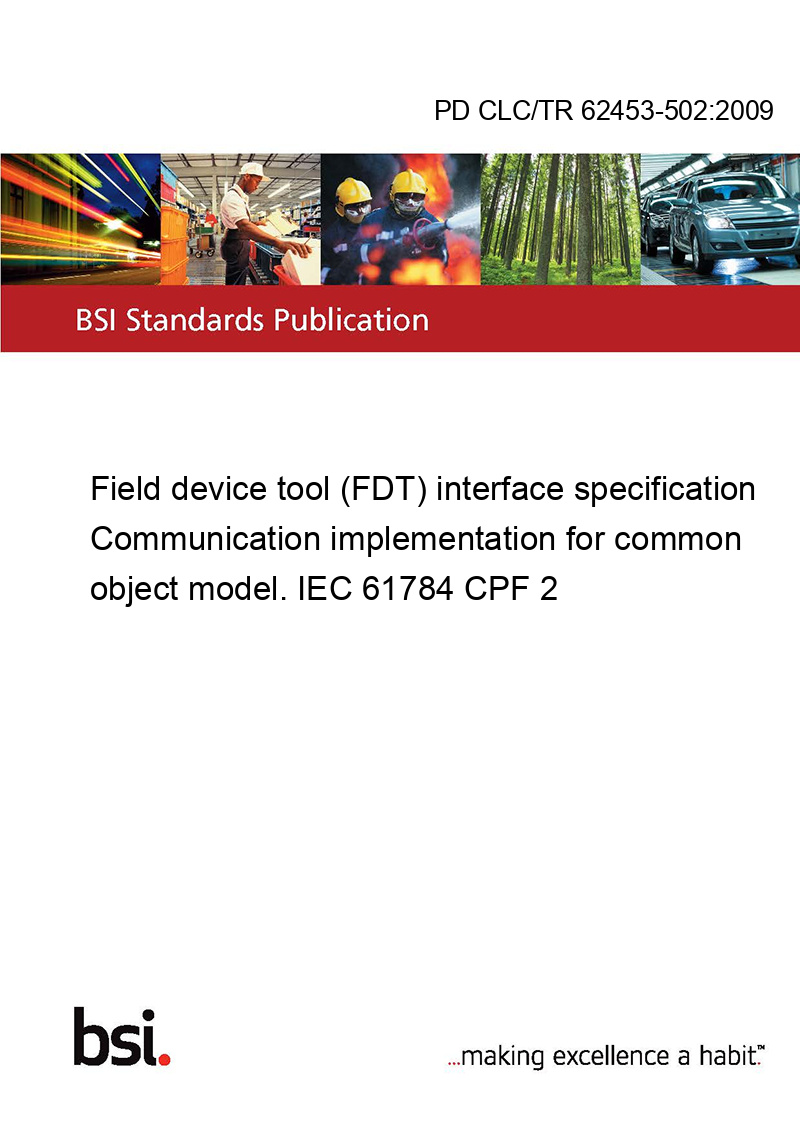 PD CLC/TR 62453-502:2009

BSI Standards Publication

Field device tool (FDT) interface specification
Communication implementation for common object model. IEC 61784 CPF 2

bsi.

...making excellence a habit.™